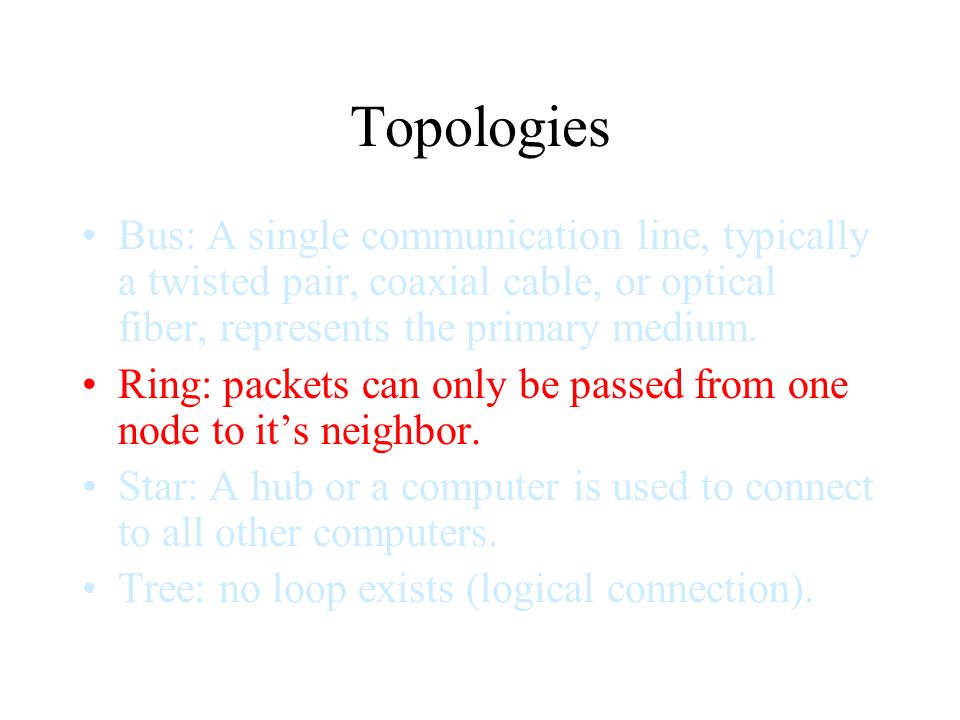 Topologies

• Bus: A single communication line, typically a twisted pair, coaxial cable, or optical fiber, represents the primary medium.
• Ring: packets can only be passed from one node to it’s neighbor.
• Star: A hub or a computer is used to connect to all other computers.
• Tree: no loop exists (logical connection).